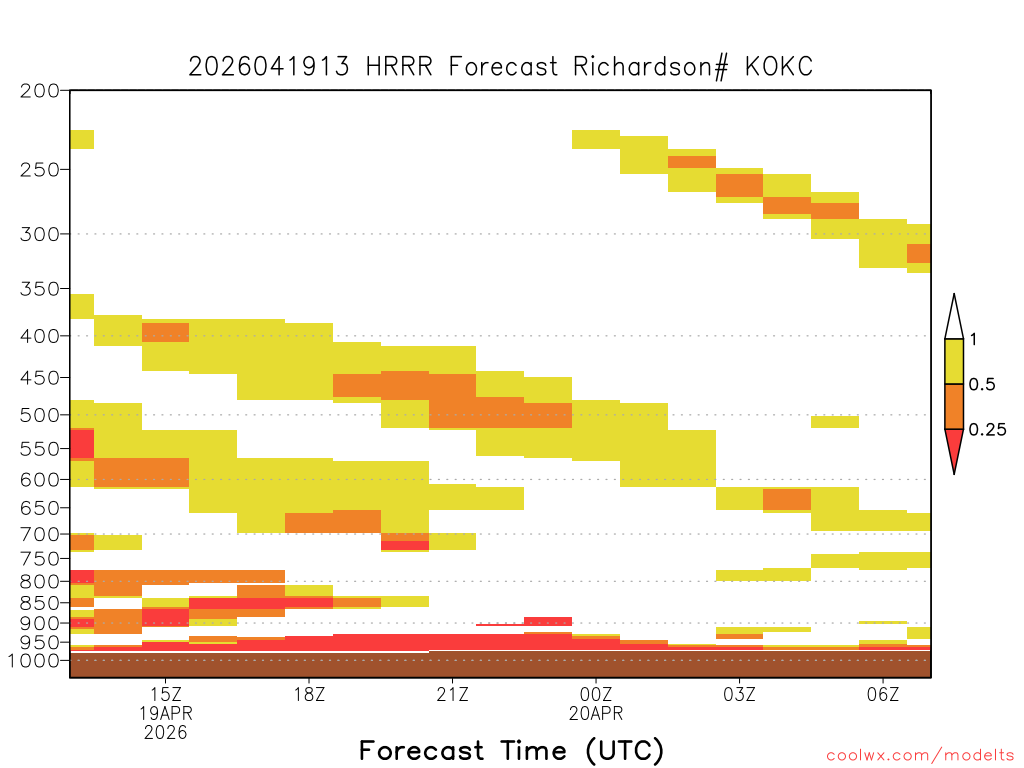 2026041913 HRRR Forecast Richardson# KOKC

200
250
300
350
400
450
500
550
600
650
700
750
800
850
900
950
1000

1
0.5
0.25

15Z
19APR
2026
18Z
21Z
00Z
20APR
03Z
06Z

Forecast Time (UTC)

coolwx.com/modelts